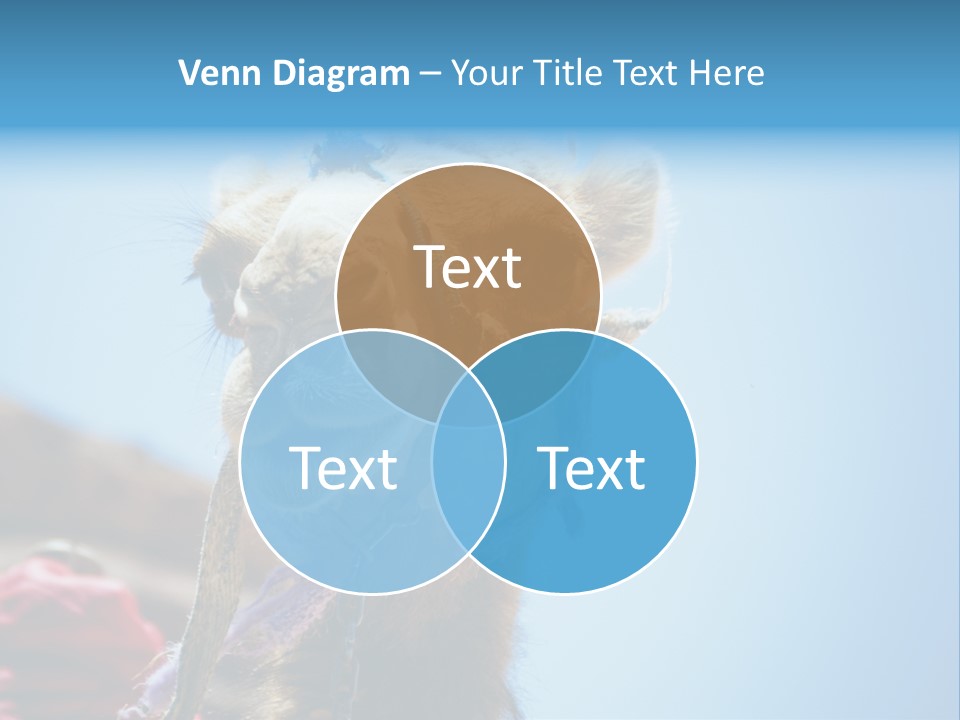 Venn Diagram – Your Title Text Here

Text

Text

Text